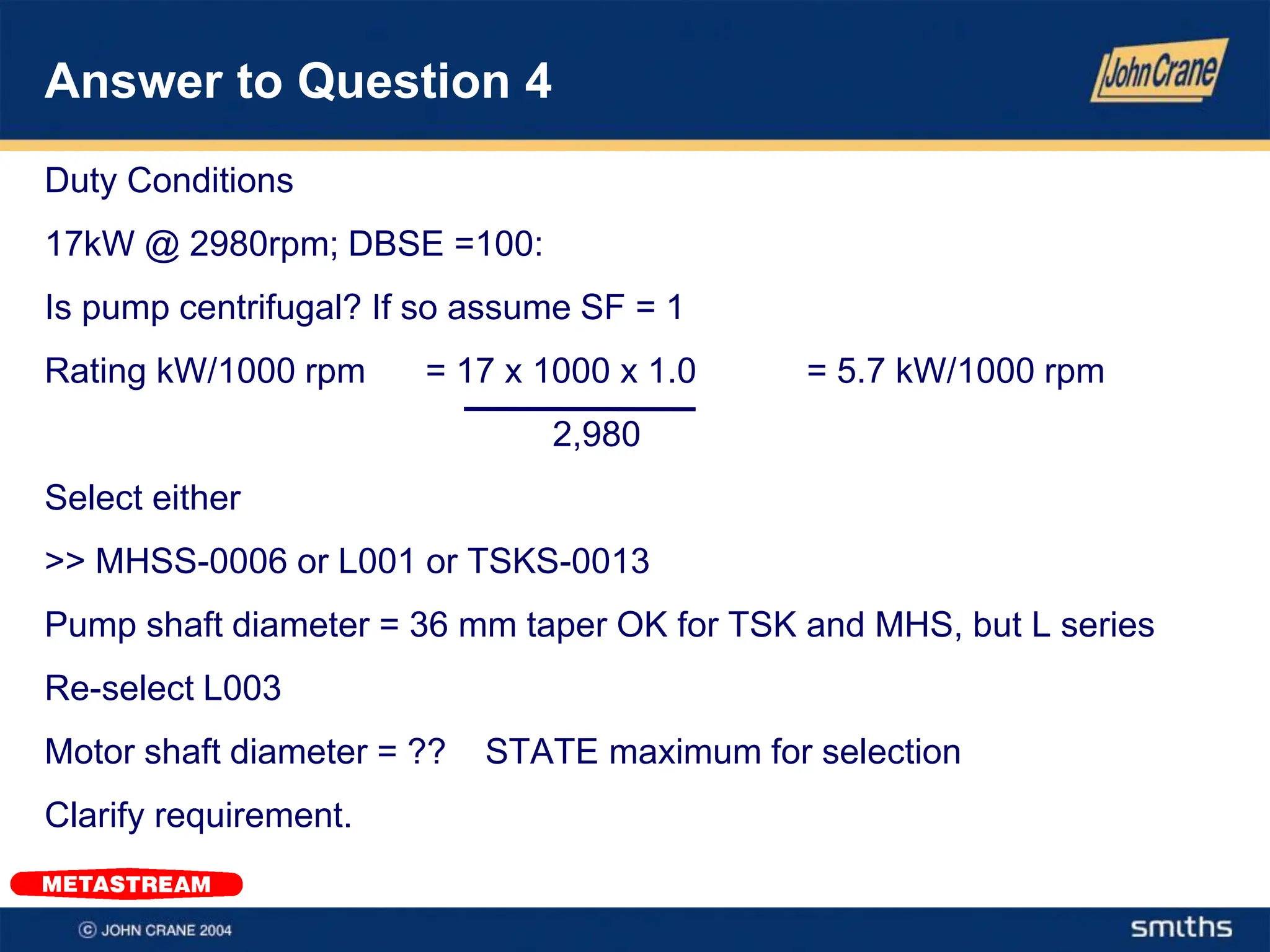 Answer to Question 4

John Crane

Duty Conditions

17kW @ 2980rpm; DBSE =100:

Is pump centrifugal? If so assume SF = 1

Rating kW/1000 rpm $= \frac{17 \times 1000 \times 1.0}{2,980}$ = 5.7 kW/1000 rpm

Select either

>> MHSS-0006 or L001 or TSKS-0013

Pump shaft diameter = 36 mm taper OK for TSK and MHS, but L series

Re-select L003

Motor shaft diameter = ?? STATE maximum for selection

Clarify requirement.

METASTREAM

© JOHN CRANE 2004

smiths